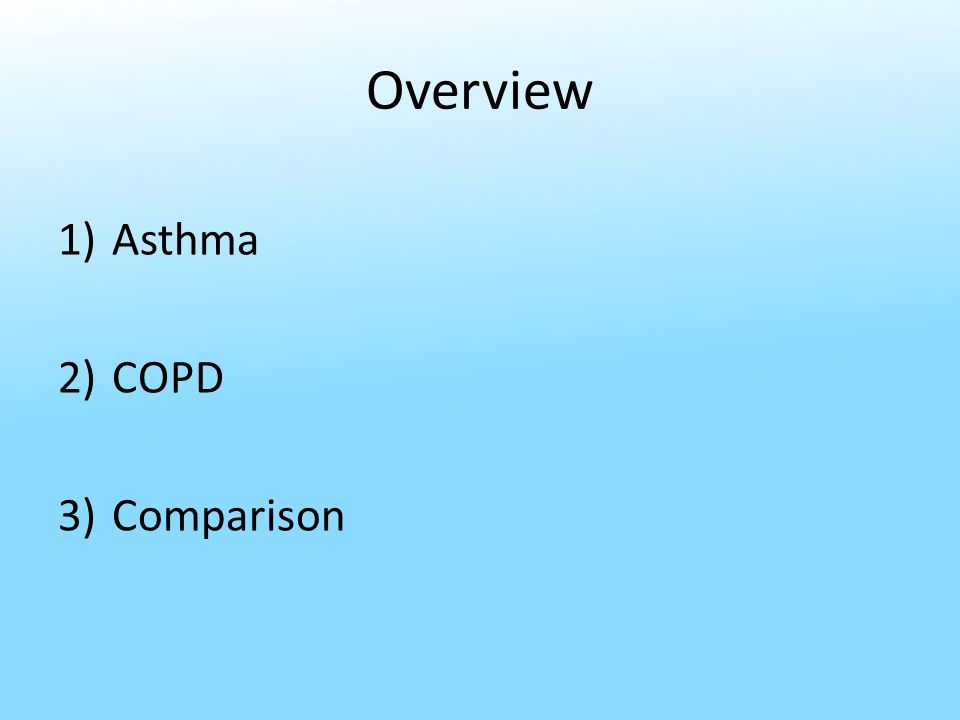 Overview

1) Asthma

2) COPD

3) Comparison